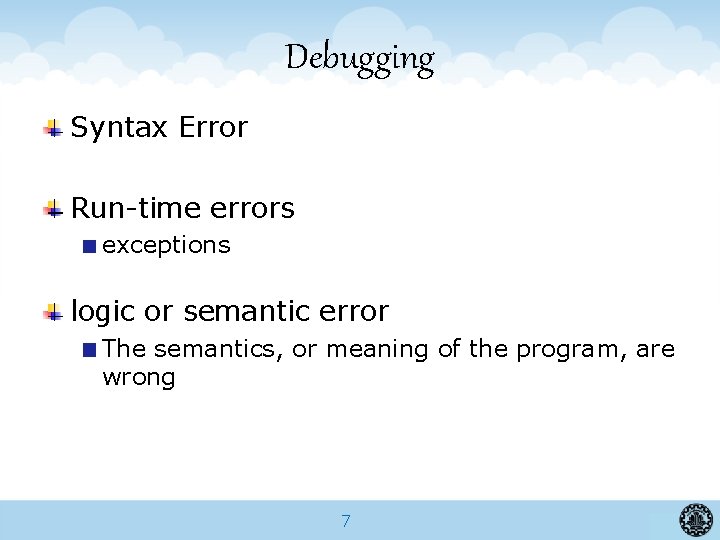 Debugging

Syntax Error

Run-time errors

exceptions

logic or semantic error

The semantics, or meaning of the program, are wrong

7